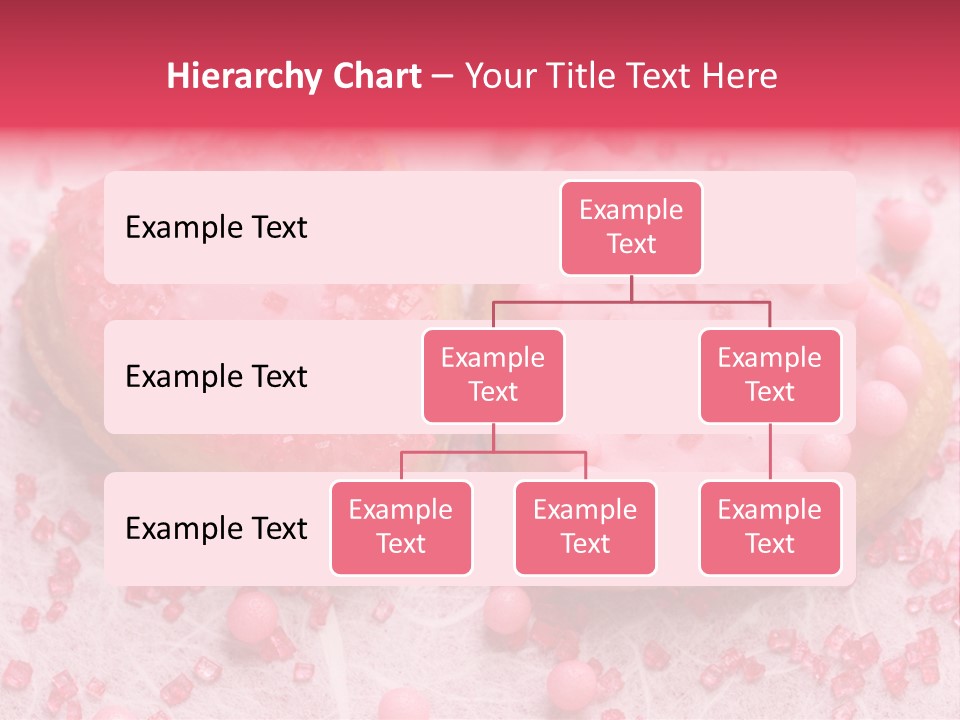 Hierarchy Chart – Your Title Text Here

Example Text

Example Text

Example Text

Example Text

Example Text

Example Text

Example Text

Example Text

Example Text